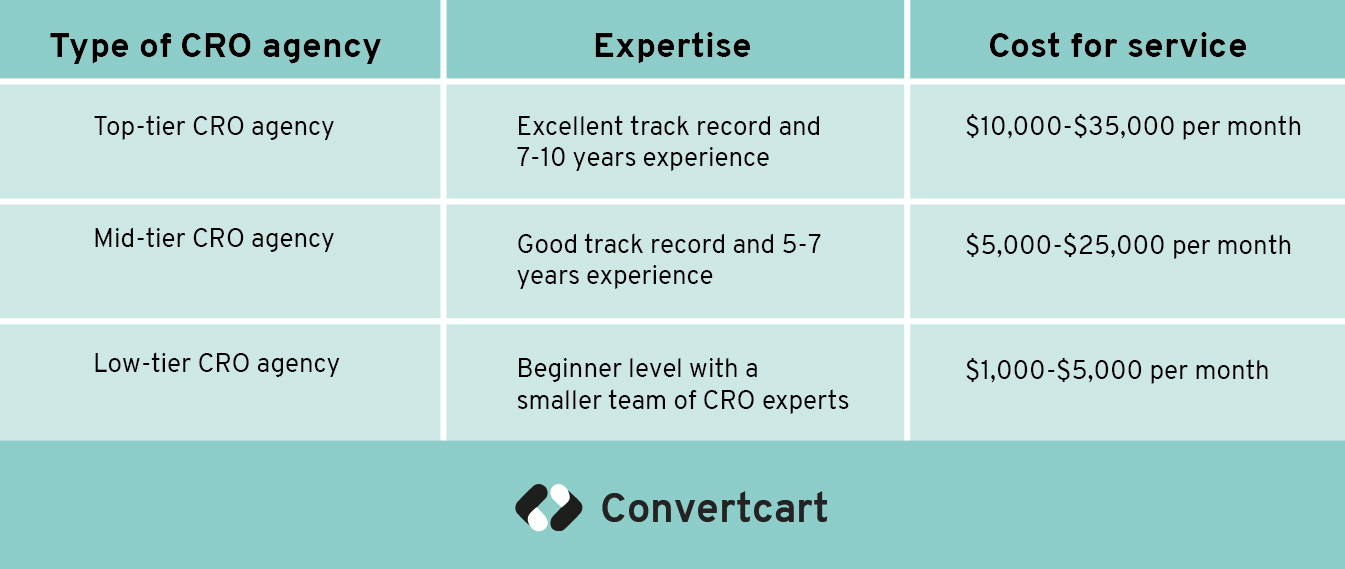 | Type of CRO agency | Expertise | Cost for service |
|---|---|---|
| Top-tier CRO agency | Excellent track record and 7-10 years experience | \$10,000-\$35,000 per month |
| Mid-tier CRO agency | Good track record and 5-7 years experience | \$5,000-\$25,000 per month |
| Low-tier CRO agency | Beginner level with a smaller team of CRO experts | \$1,000-\$5,000 per month |

Convertcart